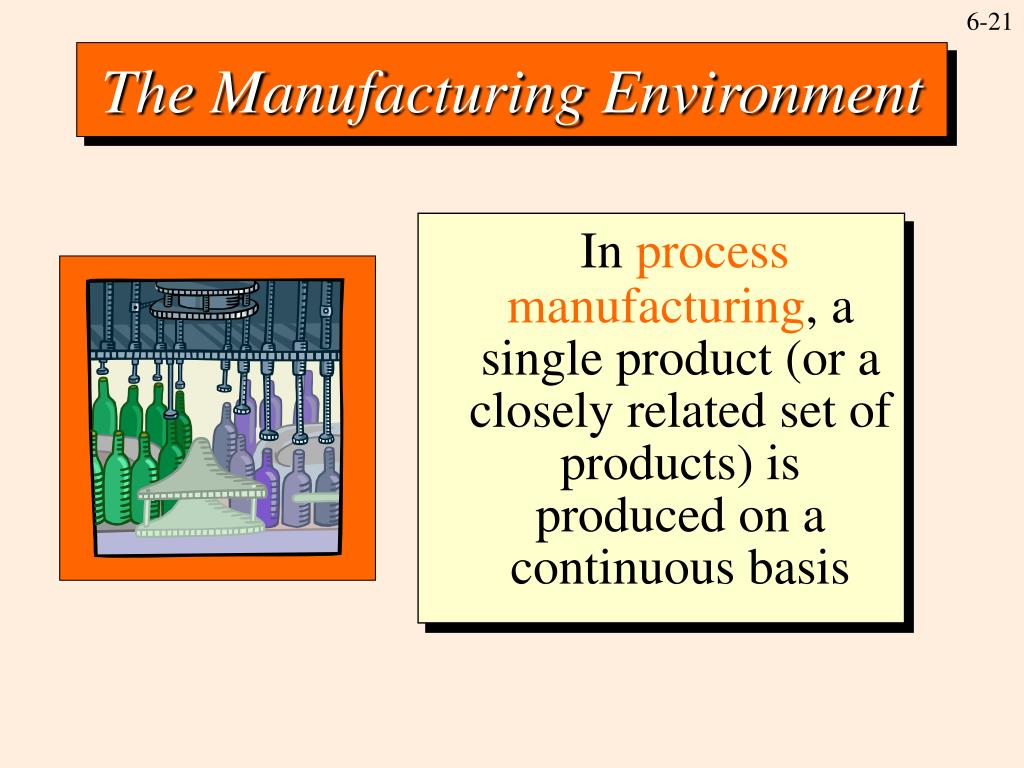 6-21

The Manufacturing Environment

In process manufacturing, a single product (or a closely related set of products) is produced on a continuous basis